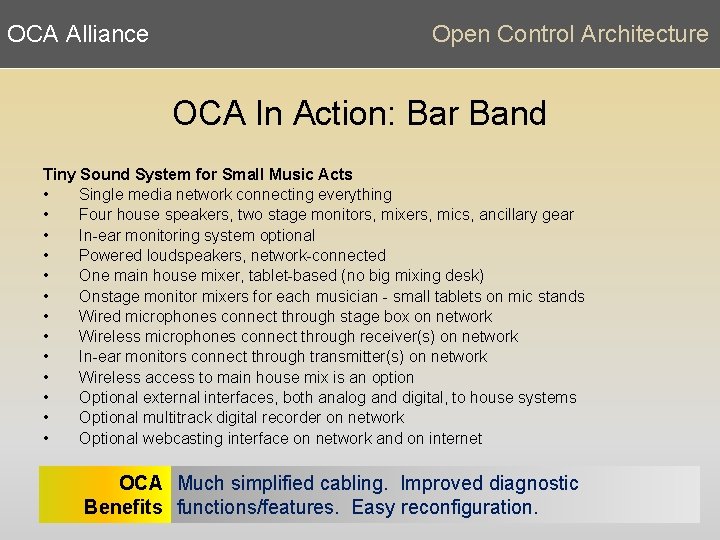 OCA Alliance

Open Control Architecture

OCA In Action: Bar Band

Tiny Sound System for Small Music Acts
• Single media network connecting everything
• Four house speakers, two stage monitors, mixers, mics, ancillary gear
• In-ear monitoring system optional
• Powered loudspeakers, network-connected
• One main house mixer, tablet-based (no big mixing desk)
• Onstage monitor mixers for each musician - small tablets on mic stands
• Wired microphones connect through stage box on network
• Wireless microphones connect through receiver(s) on network
• In-ear monitors connect through transmitter(s) on network
• Wireless access to main house mix is an option
• Optional external interfaces, both analog and digital, to house systems
• Optional multitrack digital recorder on network
• Optional webcasting interface on network and on internet

OCA Benefits

Much simplified cabling. Improved diagnostic functions/features. Easy reconfiguration.